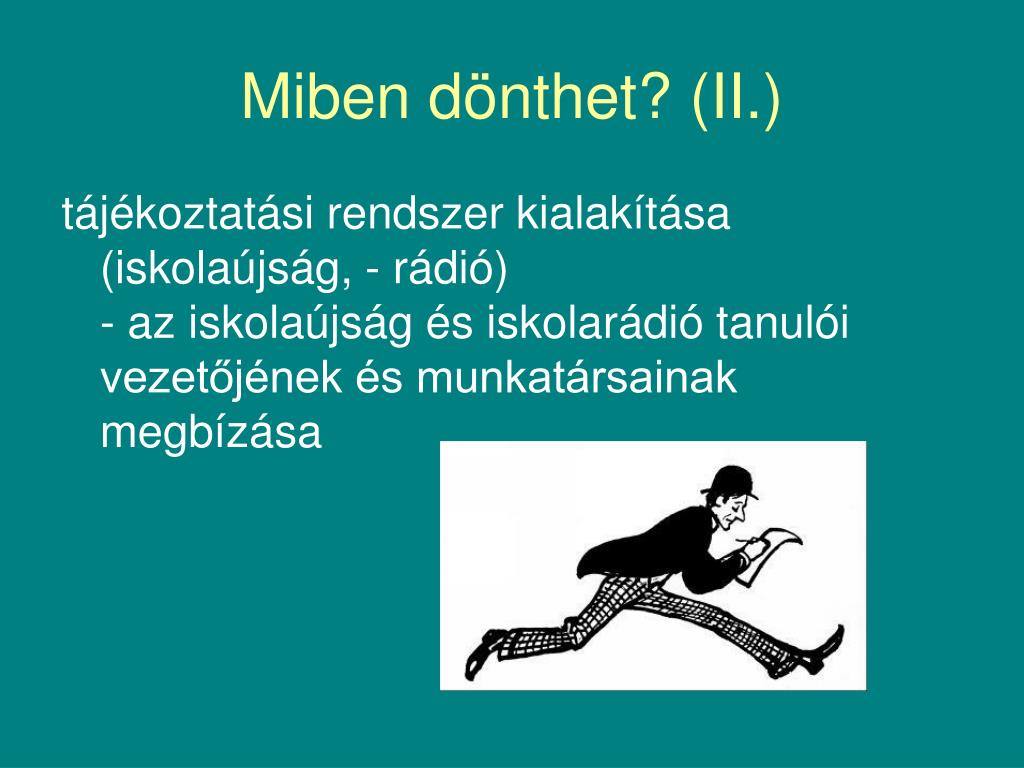 Miben dönthet? (II.)

tájékoztatási rendszer kialakítása (iskolaújság, - rádió)
- az iskolaújság és iskolarádió tanulói vezetőjének és munkatársainak megbízása